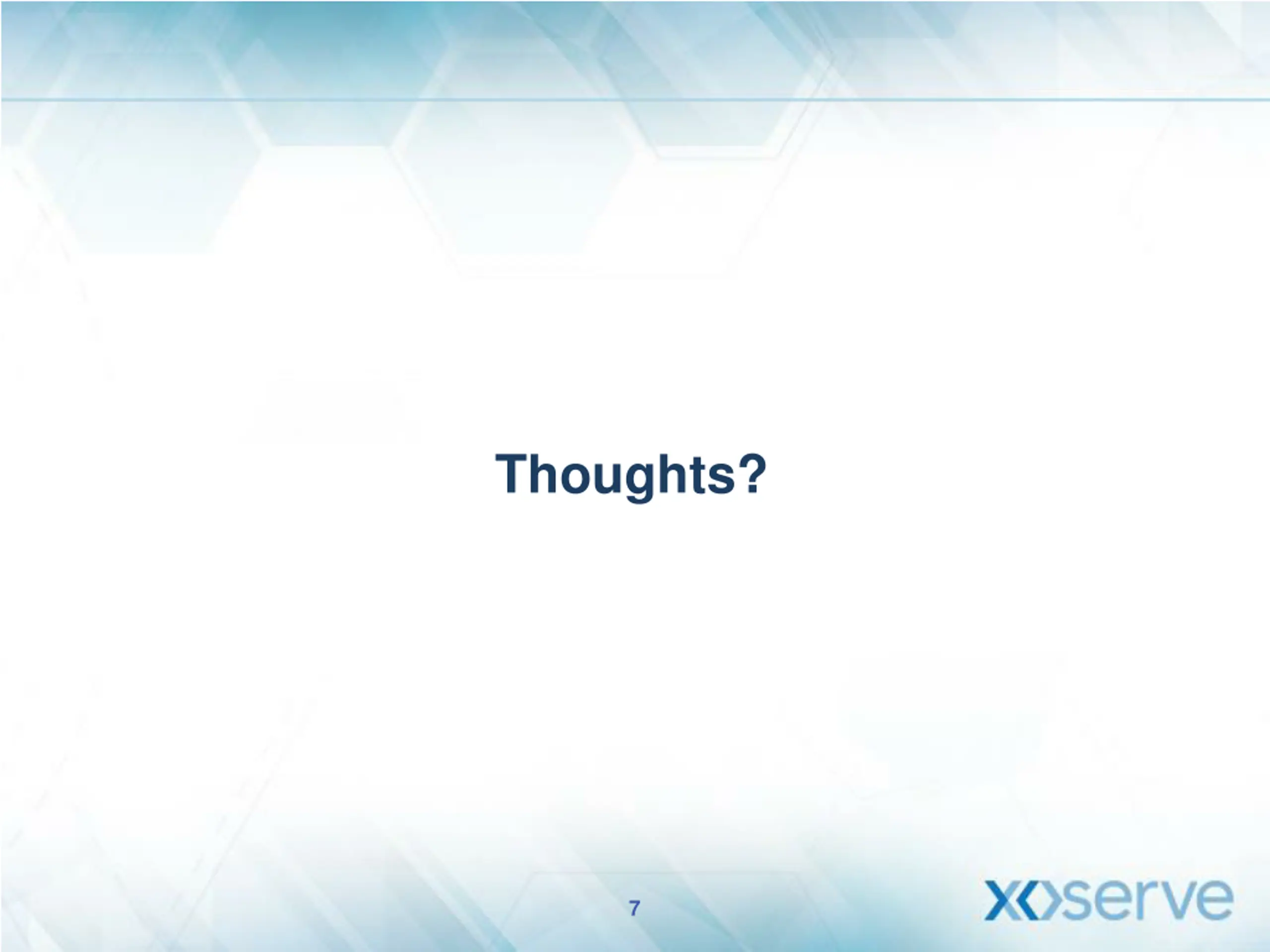 Thoughts?

7

xoserve